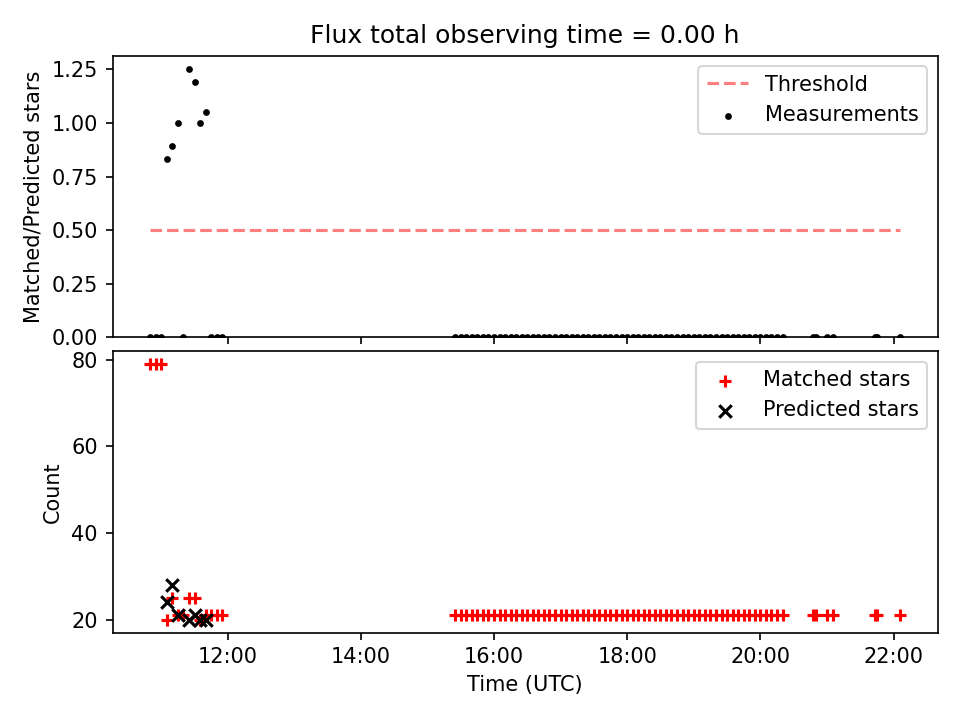 Flux total observing time = 0.00 h

Matched/Predicted stars

1.25
1.00
0.75
0.50
0.25
0.00

Threshold
Measurements

Count

80
60
40
20

Matched stars
Predicted stars

12:00
14:00
16:00
18:00
20:00
22:00

Time (UTC)